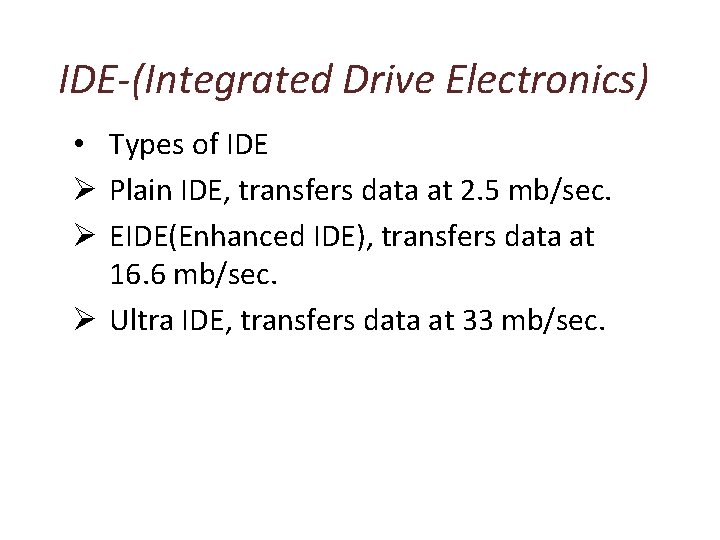 IDE-(Integrated Drive Electronics)

• Types of IDE
➢ Plain IDE, transfers data at 2.5 mb/sec.
➢ EIDE(Enhanced IDE), transfers data at 16.6 mb/sec.
➢ Ultra IDE, transfers data at 33 mb/sec.